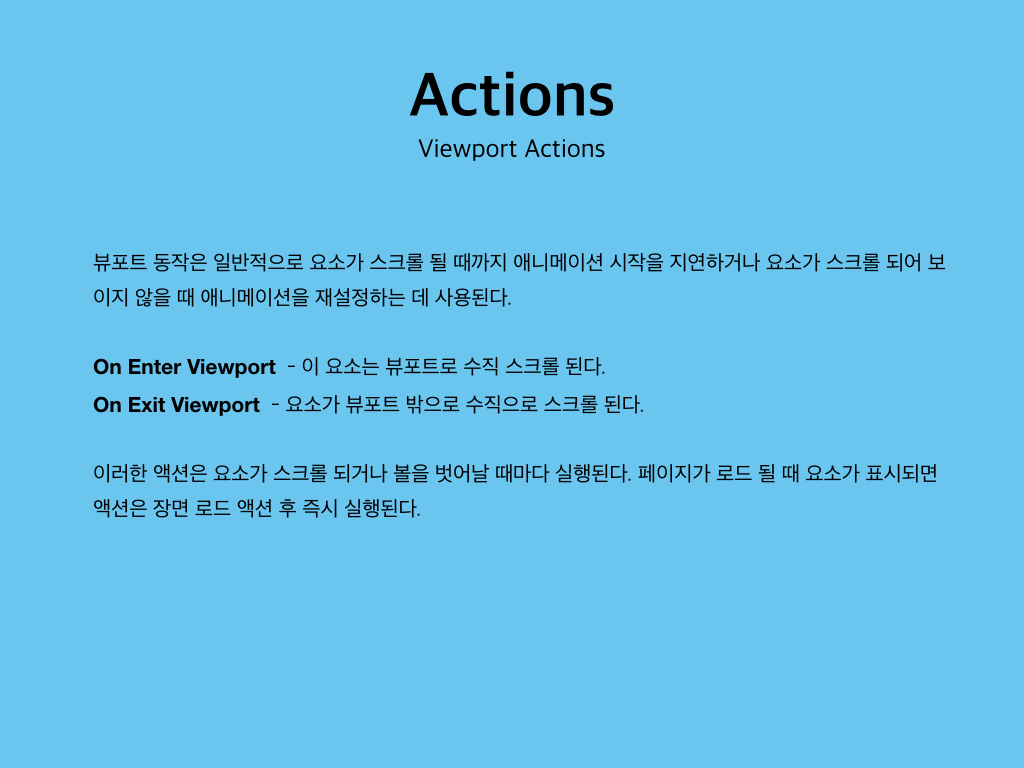 Actions

Viewport Actions

뷰포트 동작은 일반적으로 요소가 스크롤 될 때까지 애니메이션 시작을 지연하거나 요소가 스크롤 되어 보이지 않을 때 애니메이션을 재설정하는 데 사용된다.

On Enter Viewport - 이 요소는 뷰포트로 수직 스크롤 된다.
On Exit Viewport - 요소가 뷰포트 밖으로 수직으로 스크롤 된다.

이러한 액션은 요소가 스크롤 되거나 볼을 벗어날 때마다 실행된다. 페이지가 로드 될 때 요소가 표시되면 액션은 장면 로드 액션 후 즉시 실행된다.